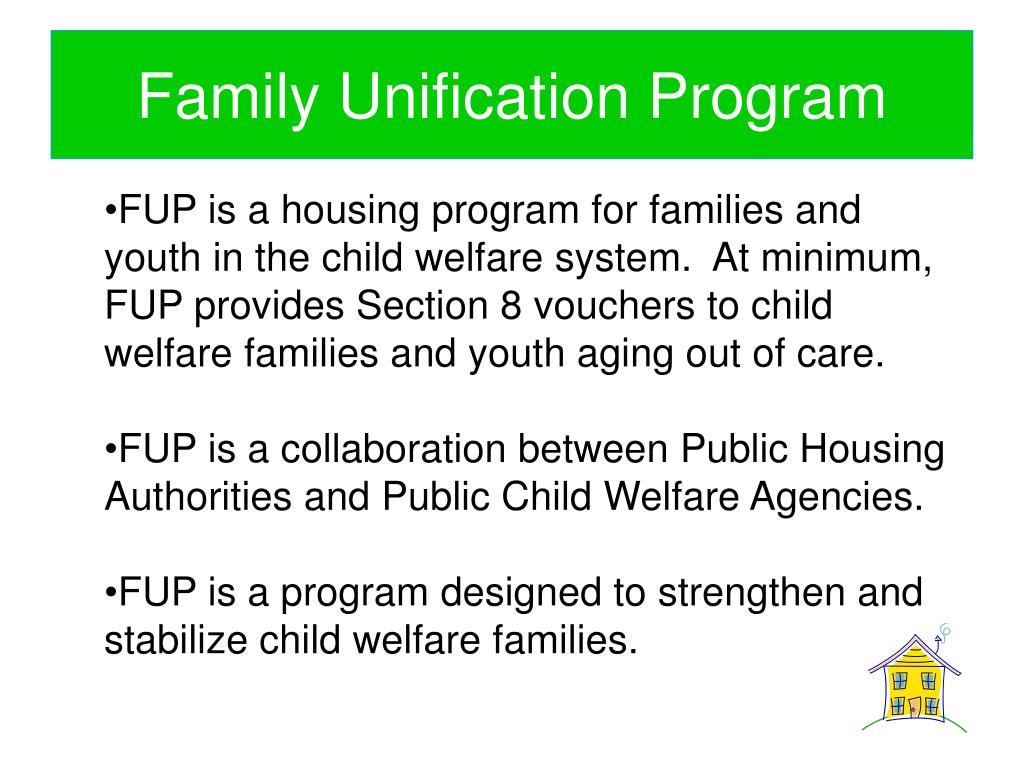 Family Unification Program

•FUP is a housing program for families and youth in the child welfare system. At minimum, FUP provides Section 8 vouchers to child welfare families and youth aging out of care.

•FUP is a collaboration between Public Housing Authorities and Public Child Welfare Agencies.

•FUP is a program designed to strengthen and stabilize child welfare families.